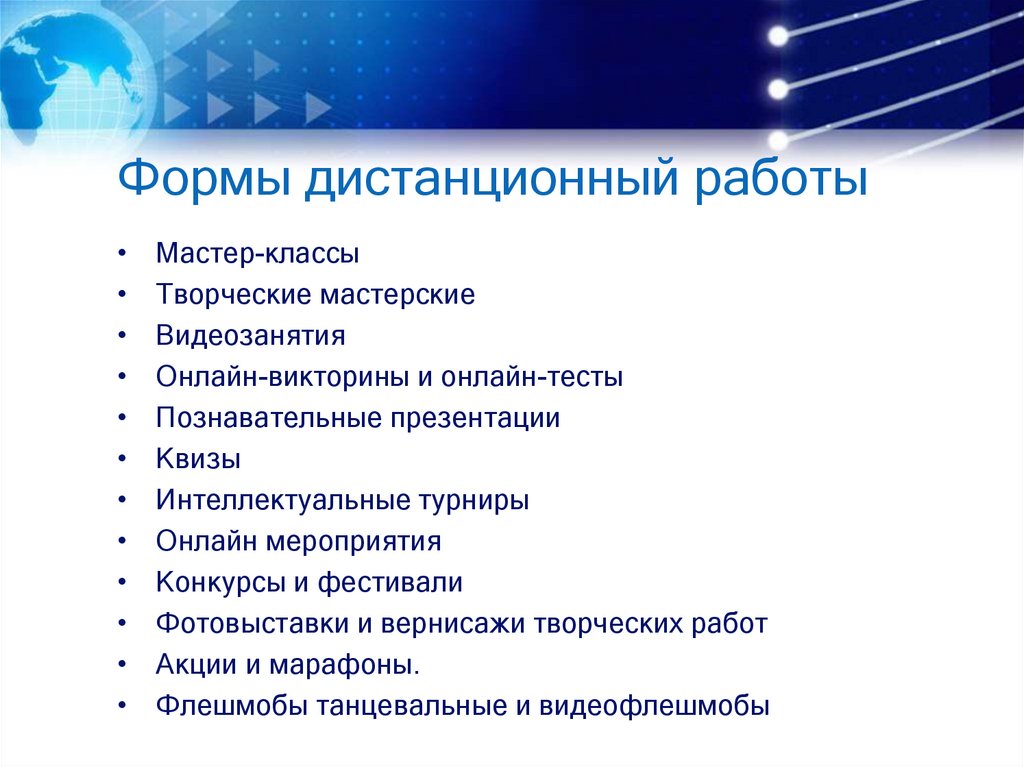 Формы дистанционный работы

• Мастер-классы
• Творческие мастерские
• Видеозанятия
• Онлайн-викторины и онлайн-тесты
• Познавательные презентации
• Квизы
• Интеллектуальные турниры
• Онлайн мероприятия
• Конкурсы и фестивали
• Фотовыставки и вернисажи творческих работ
• Акции и марафоны.
• Флешмобы танцевальные и видеофлешмобы